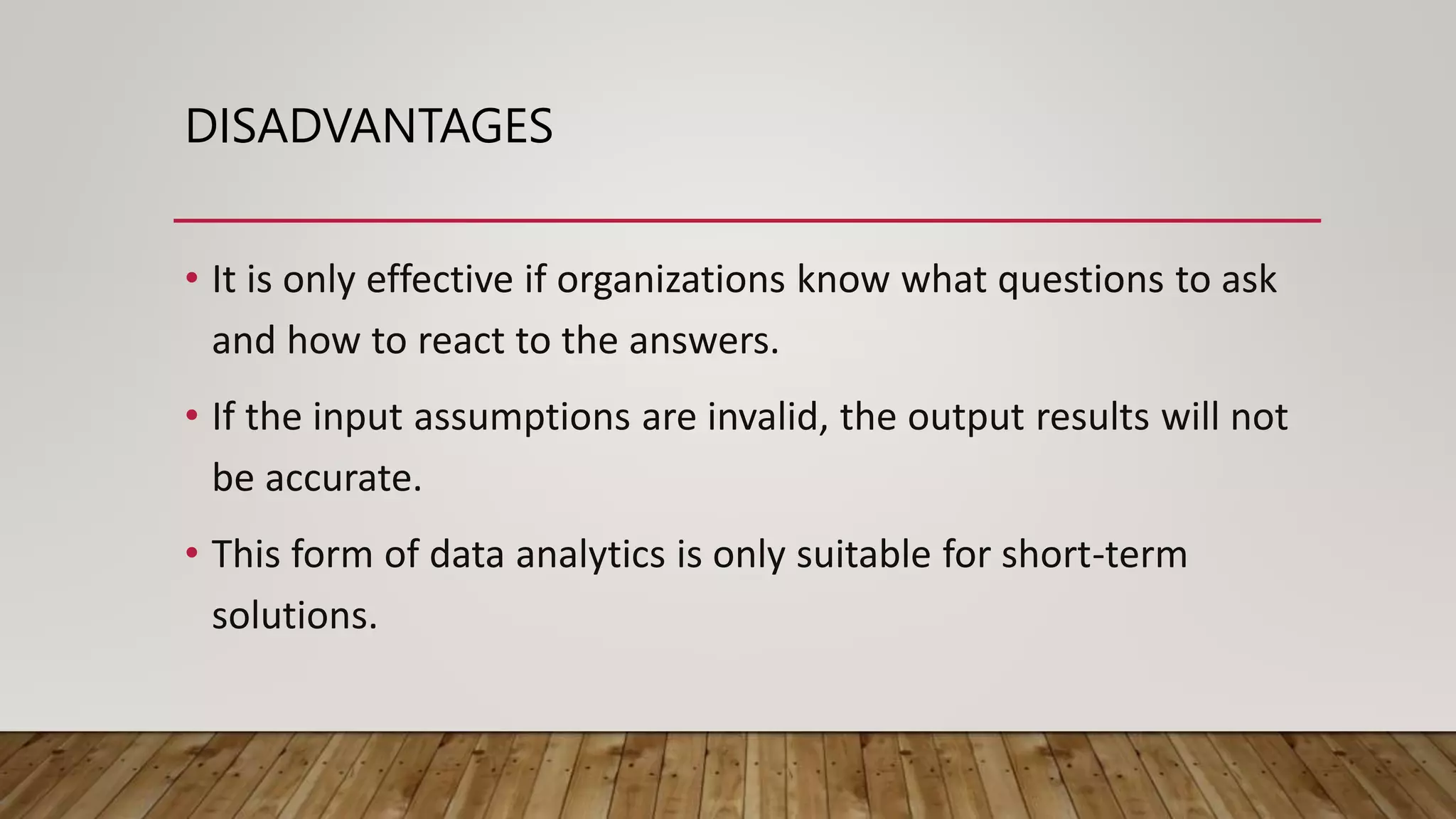 DISADVANTAGES

• It is only effective if organizations know what questions to ask and how to react to the answers.

• If the input assumptions are invalid, the output results will not be accurate.

• This form of data analytics is only suitable for short-term solutions.